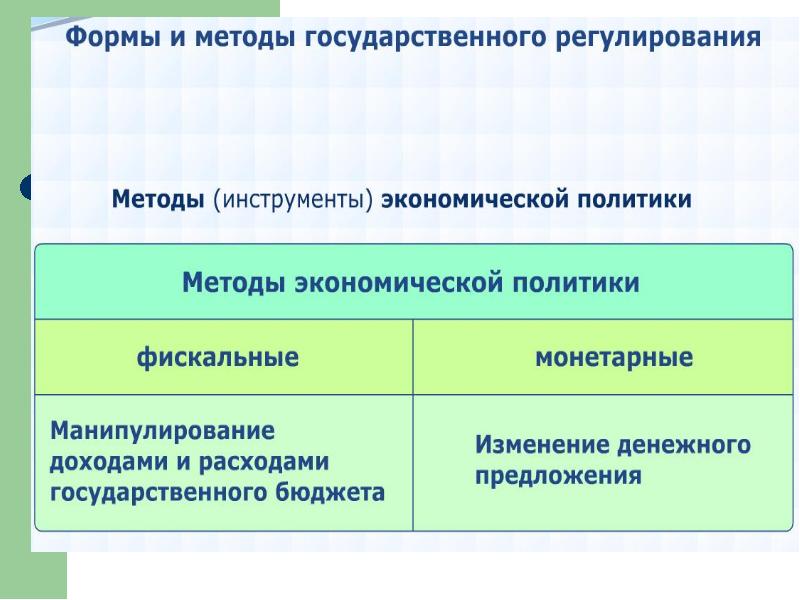 Формы и методы государственного регулирования

Методы (инструменты) экономической политики

| Методы экономической политики | |
|---|---|
| фискальные | монетарные |
| Манипулирование доходами и расходами государственного бюджета | Изменение денежного предложения |